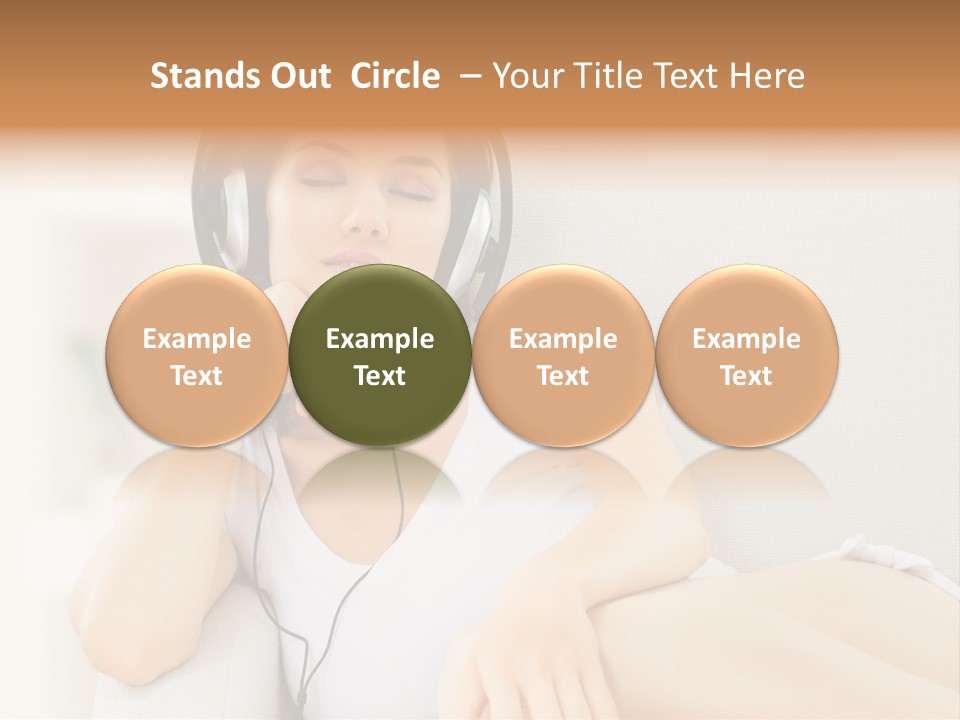 Stands Out Circle – Your Title Text Here

Example Text

Example Text

Example Text

Example Text